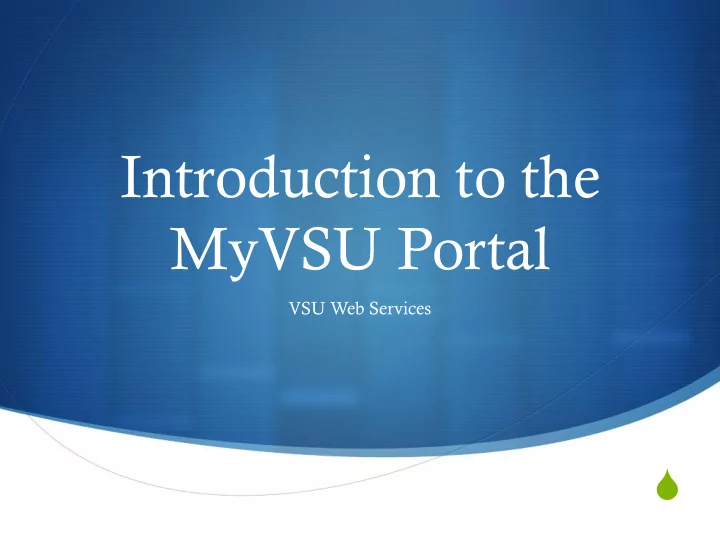 Introduction to the MyVSU Portal

VSU Web Services